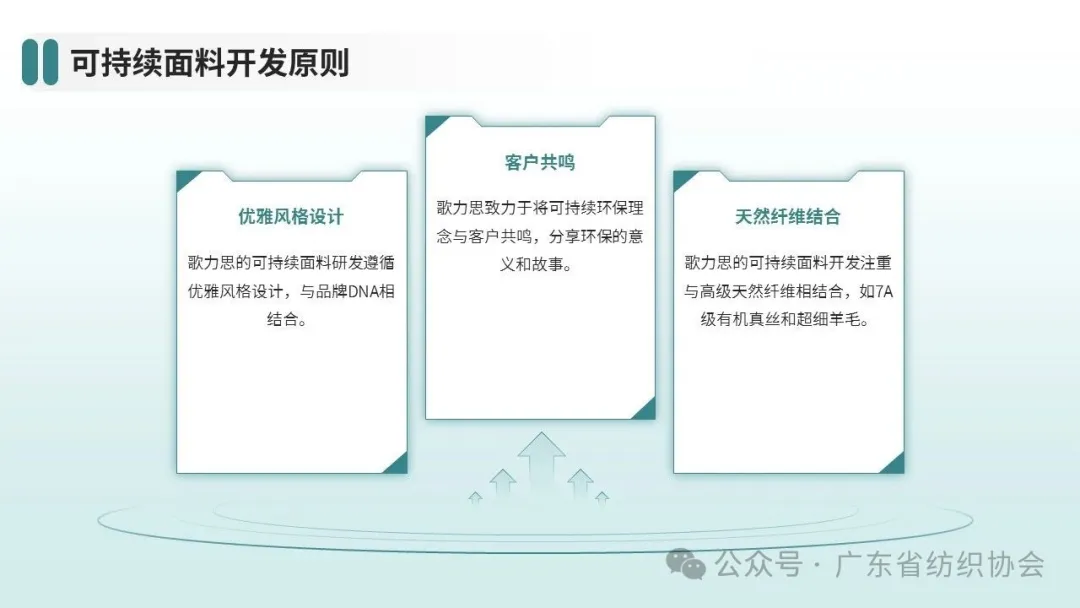 可持续面料开发原则

优雅风格设计

歌力思的可持续面料研发遵循优雅风格设计，与品牌DNA相结合。

客户共鸣

歌力思致力于将可持续环保理念与客户共鸣，分享环保的意义和故事。

天然纤维结合

歌力思的可持续面料开发注重与高级天然纤维相结合，如7A级有机真丝和超细羊毛。

公众号 · 广东省纺织协会